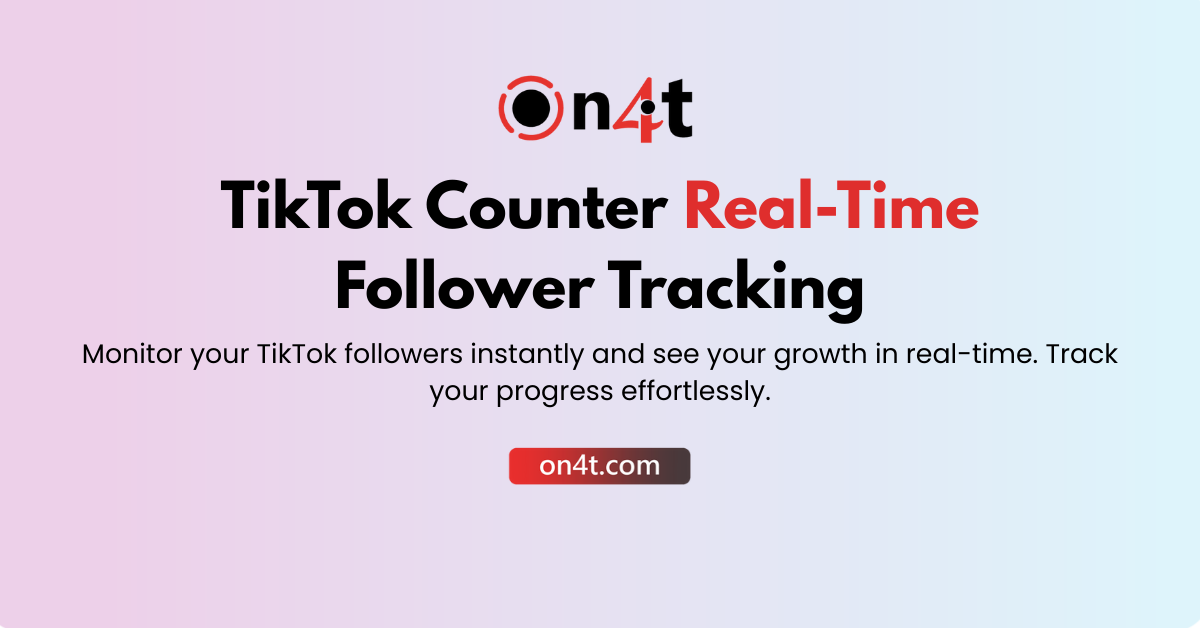 on4t

TikTok Counter Real-Time Follower Tracking

Monitor your TikTok followers instantly and see your growth in real-time. Track your progress effortlessly.

on4t.com